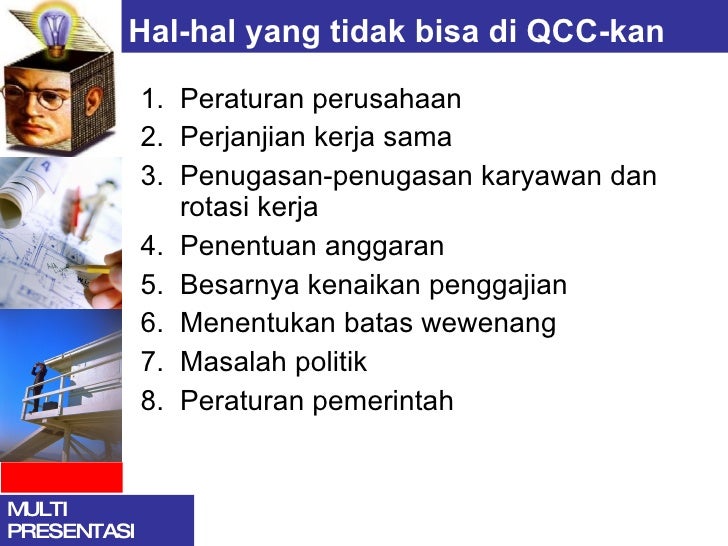 Hal-hal yang tidak bisa di QCC-kan

1. Peraturan perusahaan
2. Perjanjian kerja sama
3. Penugasan-penugasan karyawan dan rotasi kerja
4. Penentuan anggaran
5. Besarnya kenaikan penggajian
6. Menentukan batas wewenang
7. Masalah politik
8. Peraturan pemerintah

MULTI PRESENTASI